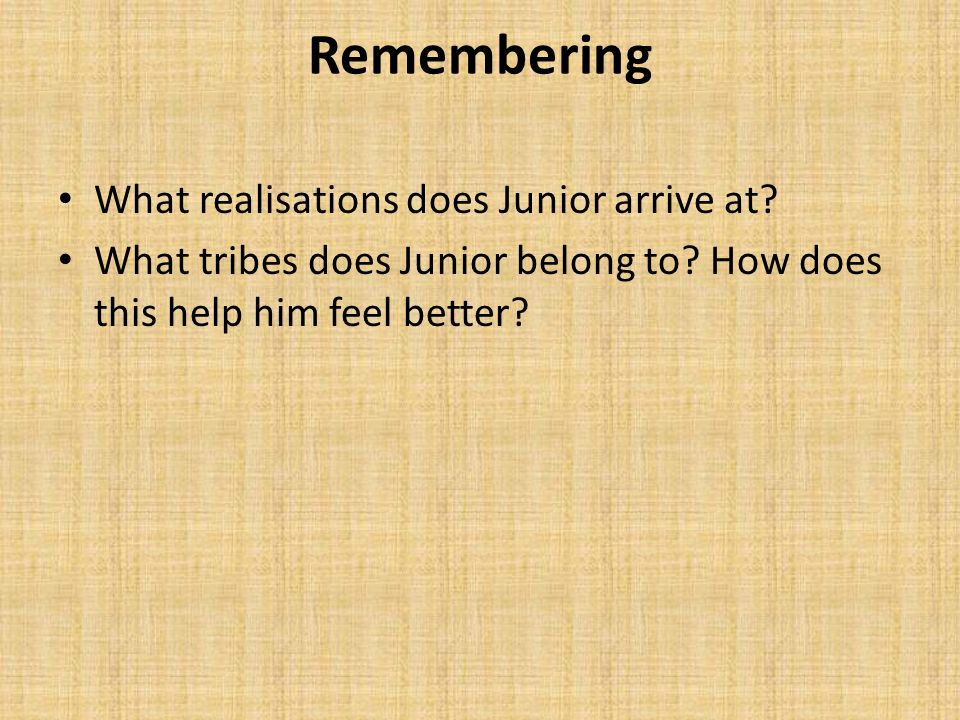 Remembering

• What realisations does Junior arrive at?
• What tribes does Junior belong to? How does this help him feel better?